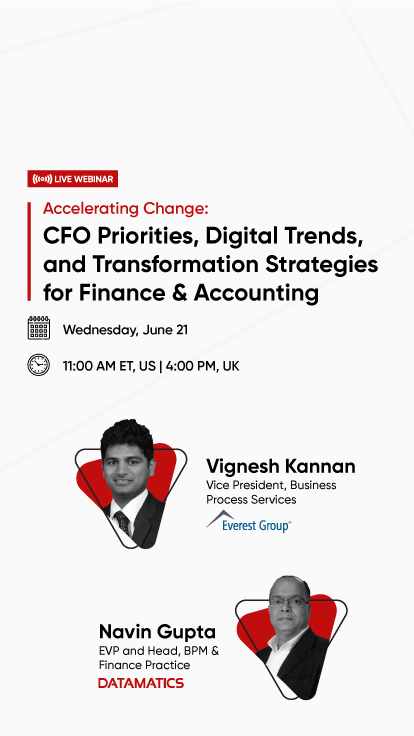 LIVE WEBINAR

Accelerating Change:

CFO Priorities, Digital Trends, and Transformation Strategies for Finance & Accounting

Wednesday, June 21

11:00 AM ET, US | 4:00 PM, UK

Vignesh Kannan
Vice President, Business Process Services
Everest Group®

Navin Gupta
EVP and Head, BPM & Finance Practice
DATAMATICS